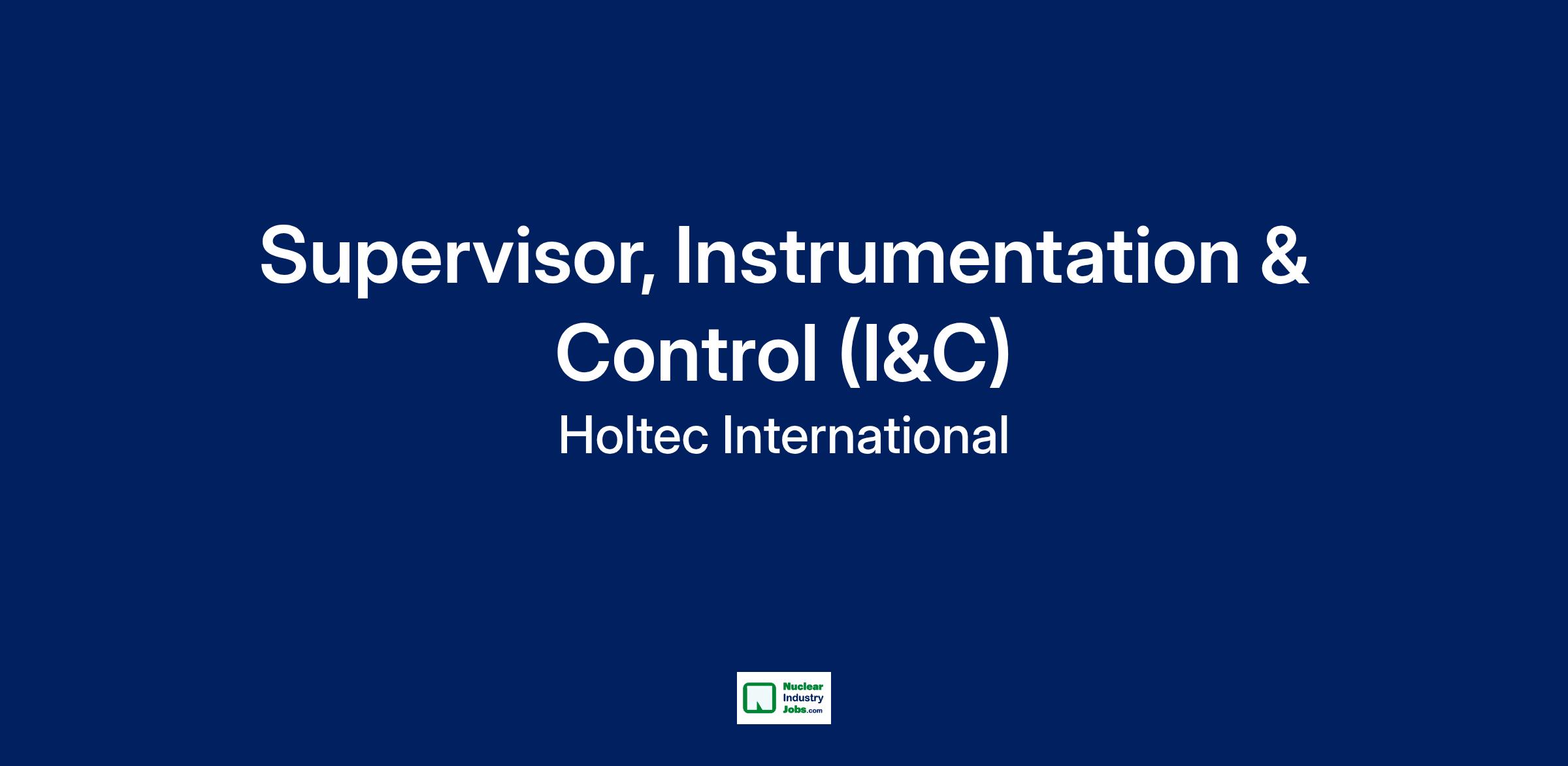 Supervisor, Instrumentation & Control (I&C)

Holtec International

Nuclear Industry Jobs.com